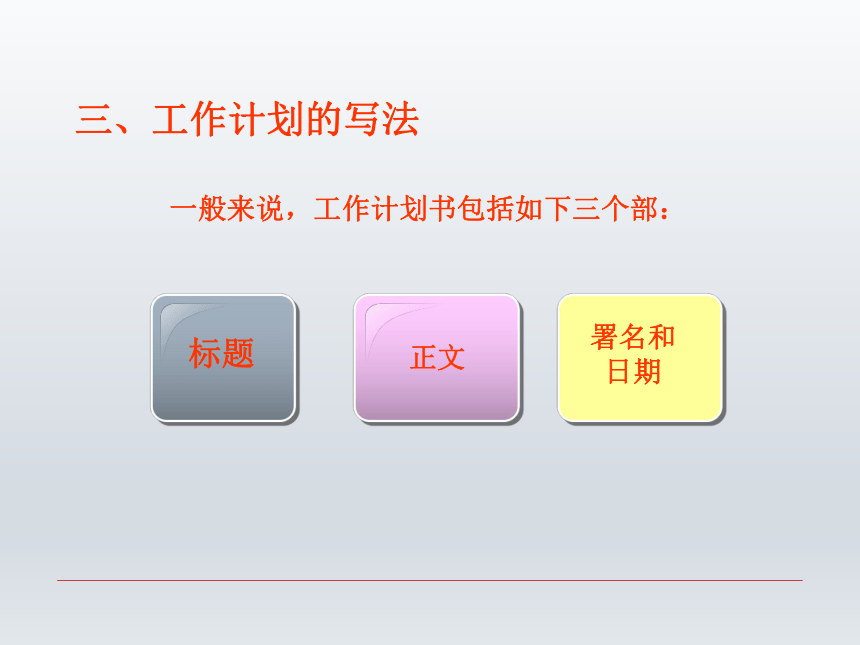 三、工作计划的写法

一般来说，工作计划书包括如下三个部：

标题

正文

署名和日期